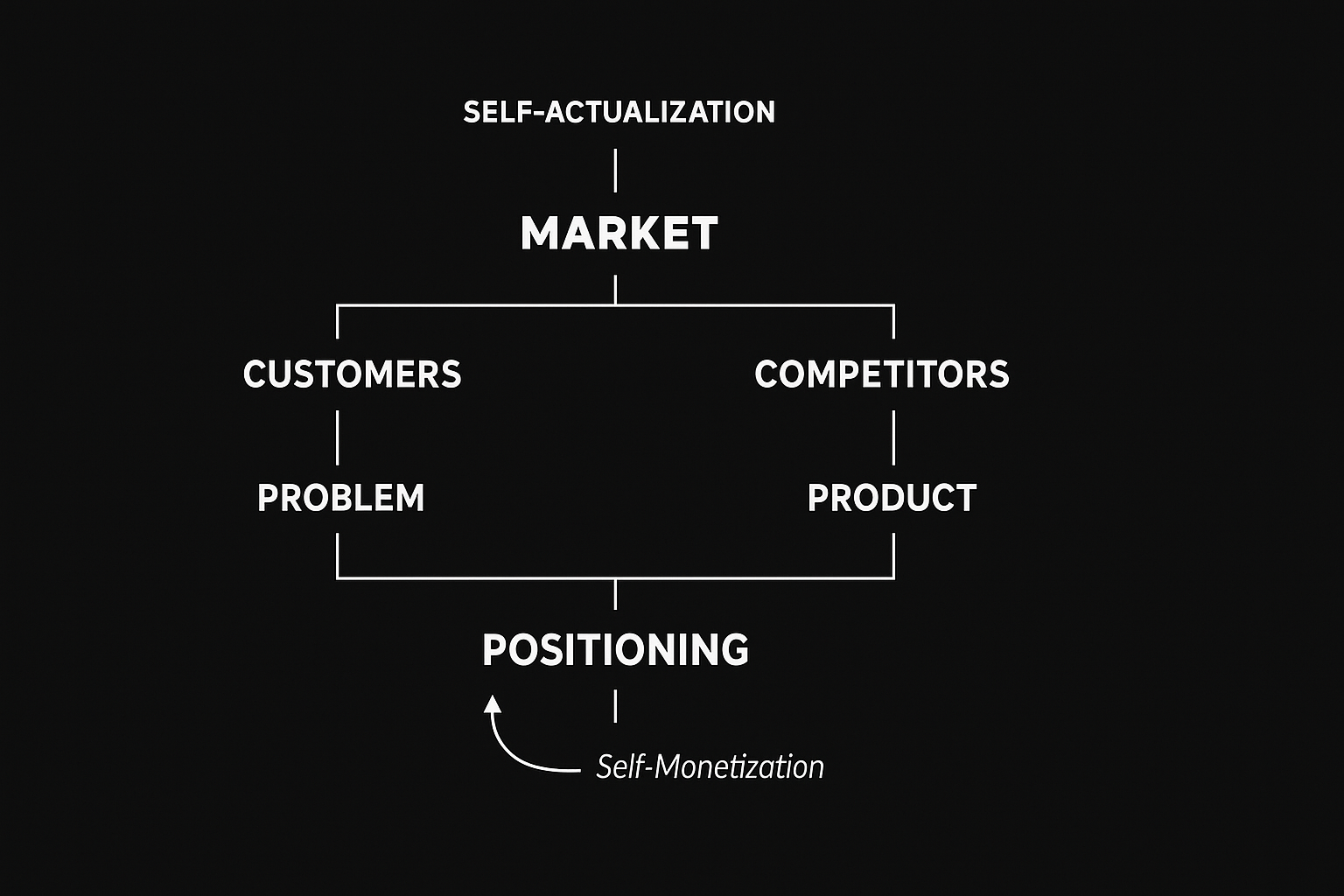 SELF-ACTUALIZATION

MARKET

CUSTOMERS

COMPETITORS

PROBLEM

PRODUCT

POSITIONING

Self-Monetization